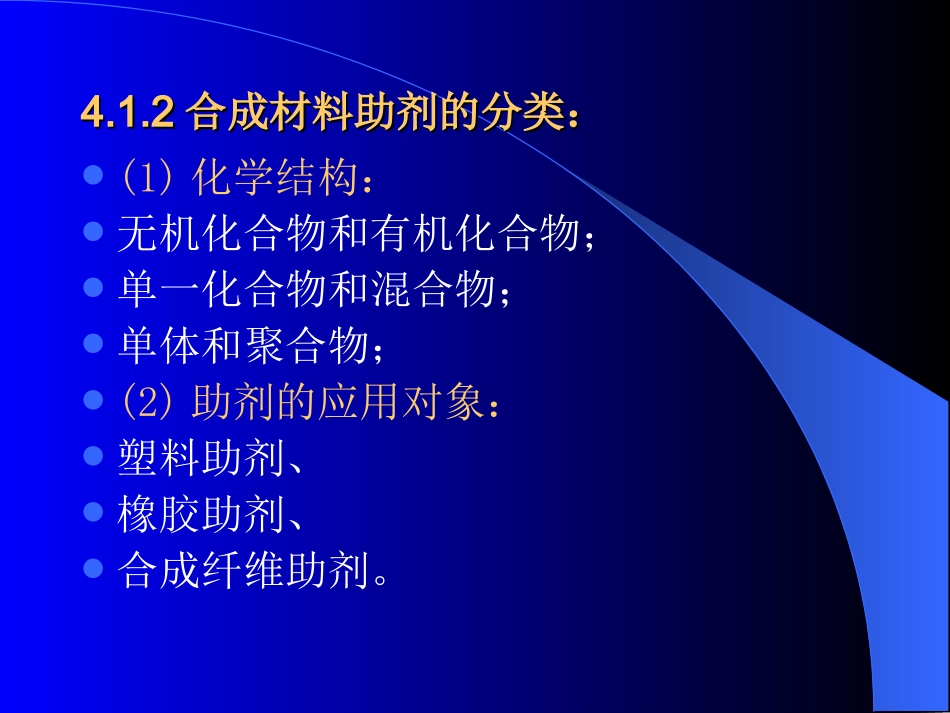 4.1.2 合成材料助剂的分类：

- (1) 化学结构：
- 无机化合物和有机化合物；
- 单一化合物和混合物；
- 单体和聚合物；
- (2) 助剂的应用对象：
- 塑料助剂、
- 橡胶助剂、
- 合成纤维助剂。